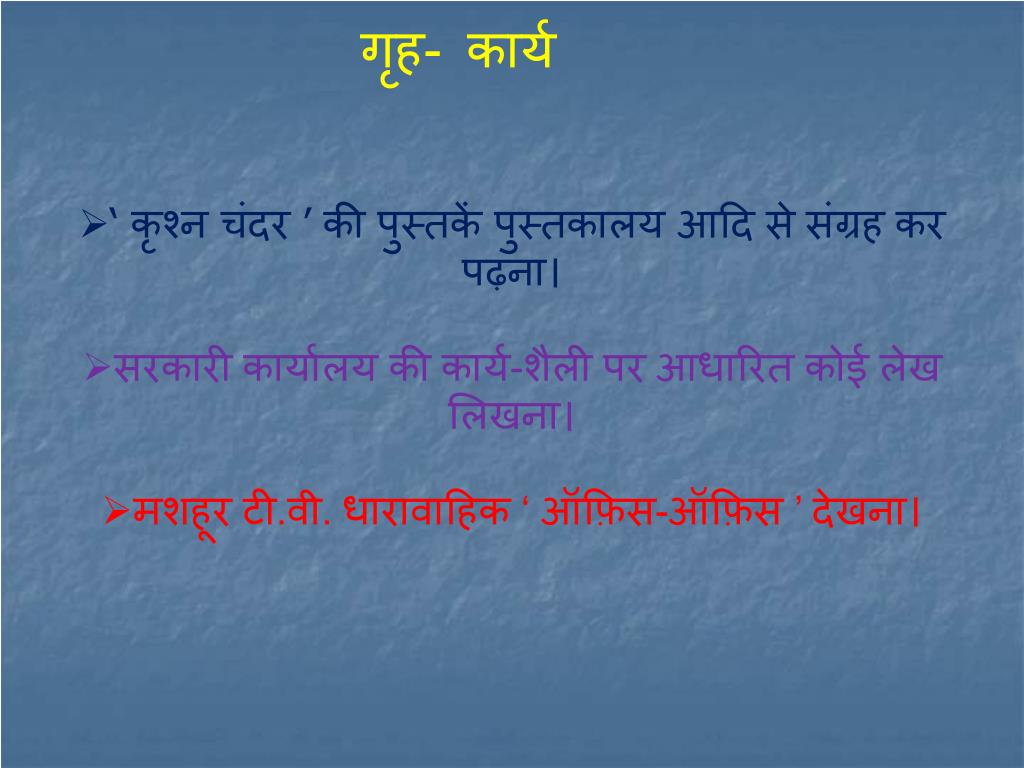 गृह- कार्य

➢‘ कृश्न चंदर ’ की पुस्तकें पुस्तकालय आदि से संग्रह कर पढ़ना।

➢सरकारी कार्यालय की कार्य-शैली पर आधारित कोई लेख लिखना।

➢मशहूर टी.वी. धारावाहिक ‘ ऑफ़िस-ऑफ़िस ’ देखना।